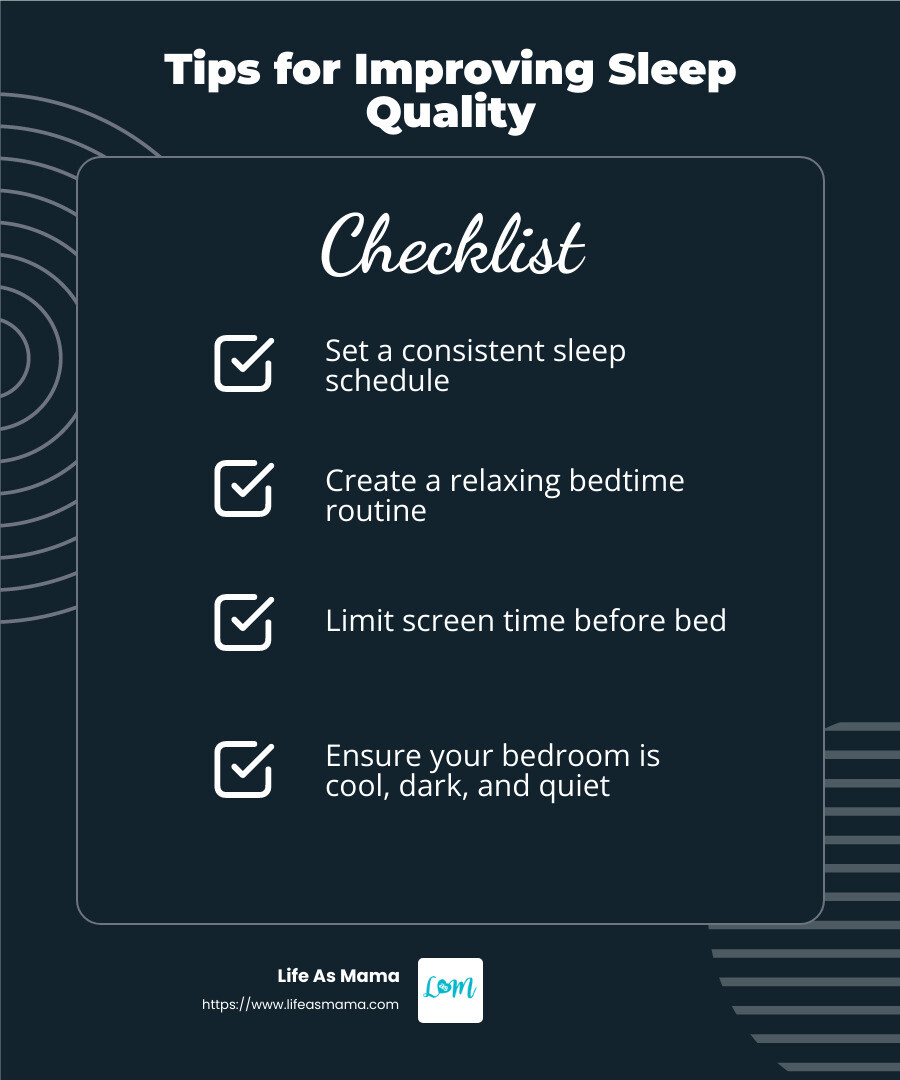 Tips for Improving Sleep Quality

Checklist

Set a consistent sleep schedule

Create a relaxing bedtime routine

Limit screen time before bed

Ensure your bedroom is cool, dark, and quiet

Life As Mama
https://www.lifeasmama.com

LAM